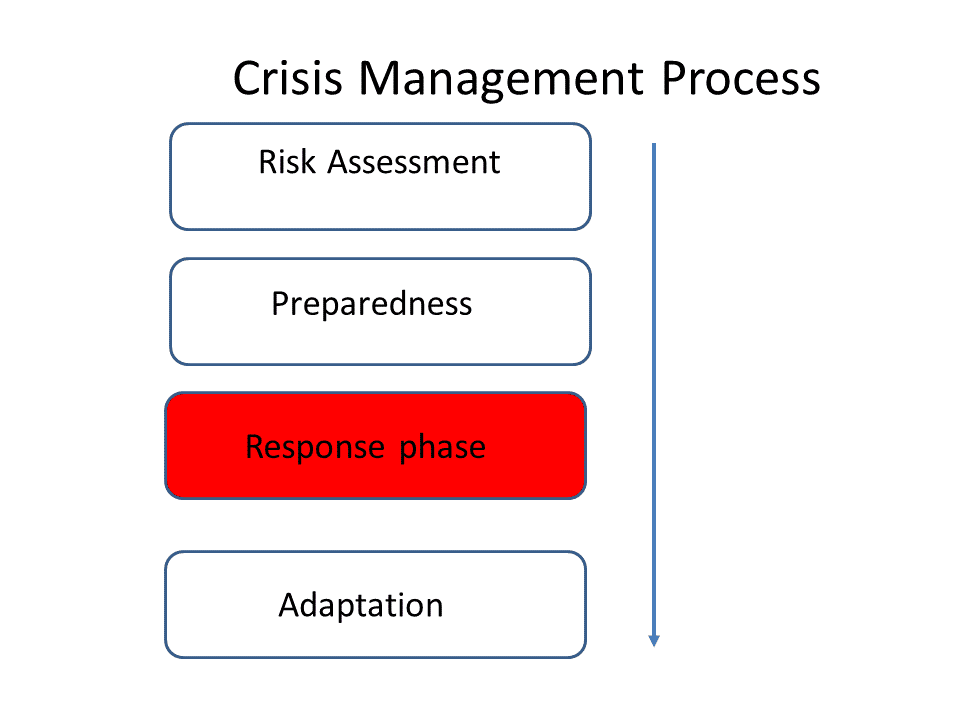 Crisis Management Process

Risk Assessment

Preparedness

Response phase

Adaptation